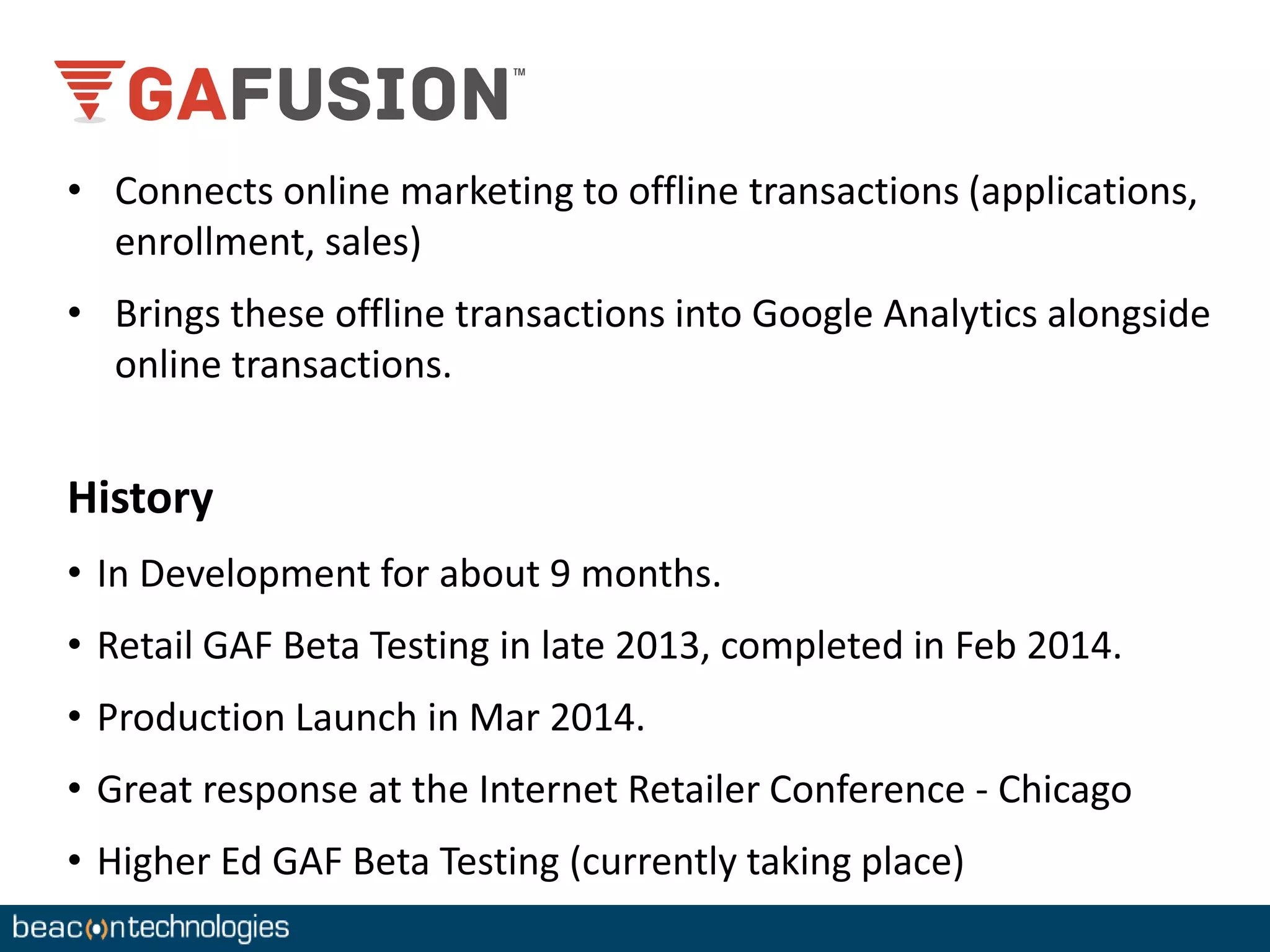 GAFUSION™

• Connects online marketing to offline transactions (applications, enrollment, sales)

• Brings these offline transactions into Google Analytics alongside online transactions.

History

• In Development for about 9 months.

• Retail GAF Beta Testing in late 2013, completed in Feb 2014.

• Production Launch in Mar 2014.

• Great response at the Internet Retailer Conference - Chicago

• Higher Ed GAF Beta Testing (currently taking place)

beacontechnologies